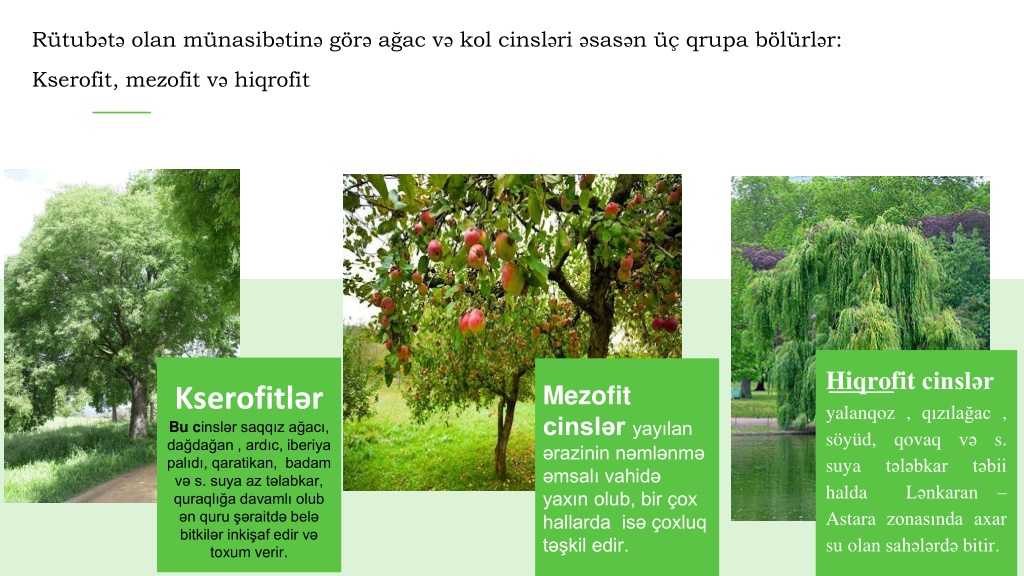 Rütubətə olan münasibətinə görə ağac və kol cinsləri əsasən üç qrupa bölürlər:

Kserofit, mezofit və hiqrofit

Kserofitlər

Bu cinslər saqqız ağacı, dağdağan , ardıc, iberiya palıdı, qaratikan, badam və s. suya az tələbkar, quraqlığa davamlı olub ən quru şəraitdə belə bitkilər inkişaf edir və toxum verir.

Mezofit cinslər yayılan ərazinin nəmlənmə əmsalı vahidə yaxın olub, bir çox hallarda isə çoxluq təşkil edir.

Hiqrofit cinslər

yalanqoz , qızılağac , söyüd, qovaq və s. suya tələbkar təbii halda Lənkaran – Astara zonasında axar su olan sahələrdə bitir.